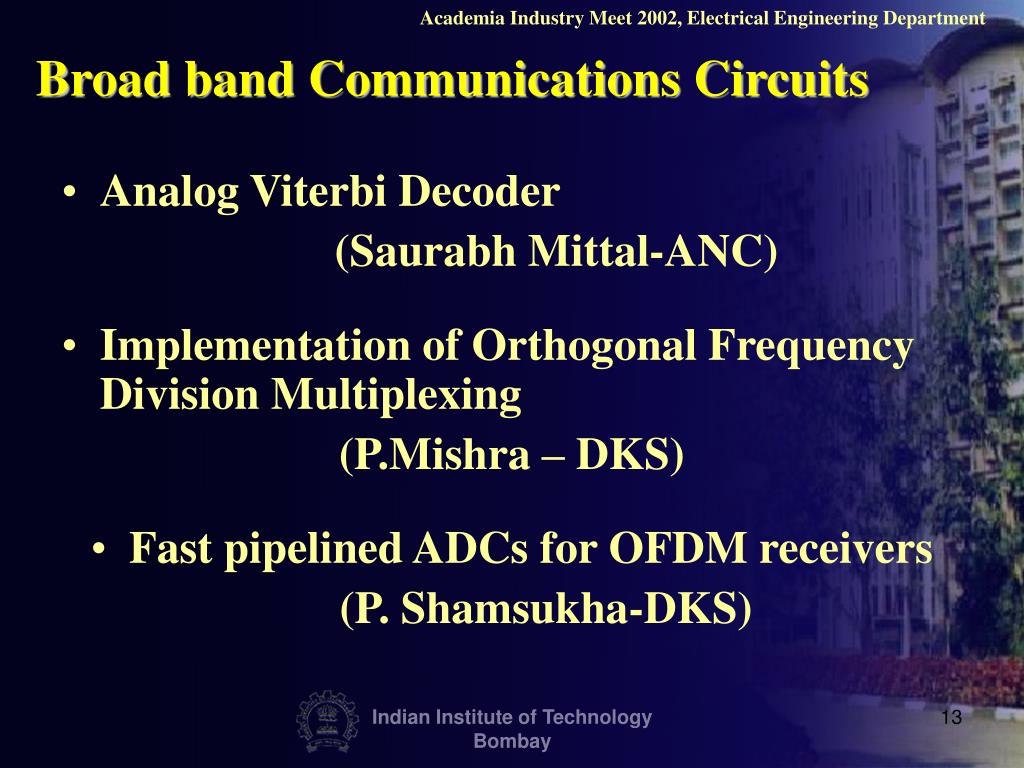 Academia Industry Meet 2002, Electrical Engineering Department

Broad band Communications Circuits

• Analog Viterbi Decoder
(Saurabh Mittal-ANC)

• Implementation of Orthogonal Frequency Division Multiplexing
(P.Mishra – DKS)

• Fast pipelined ADCs for OFDM receivers
(P. Shamsukha-DKS)

Indian Institute of Technology Bombay

13